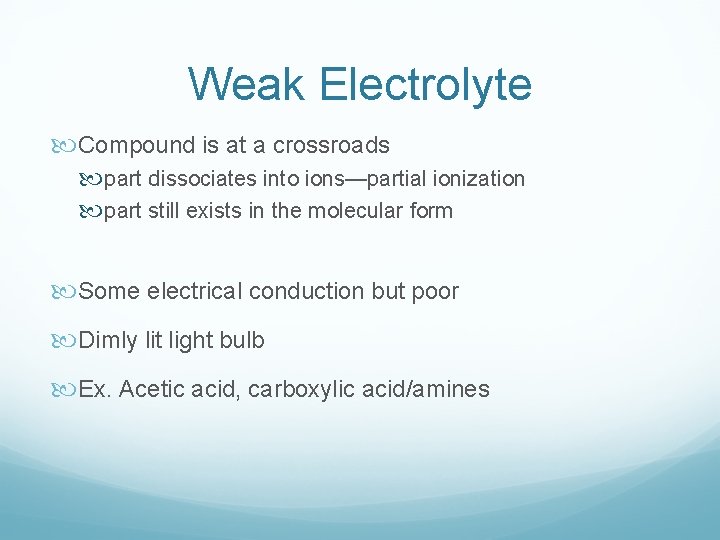 Weak Electrolyte

Compound is at a crossroads

part dissociates into ions—partial ionization

part still exists in the molecular form

Some electrical conduction but poor

Dimly lit light bulb

Ex. Acetic acid, carboxylic acid/amines